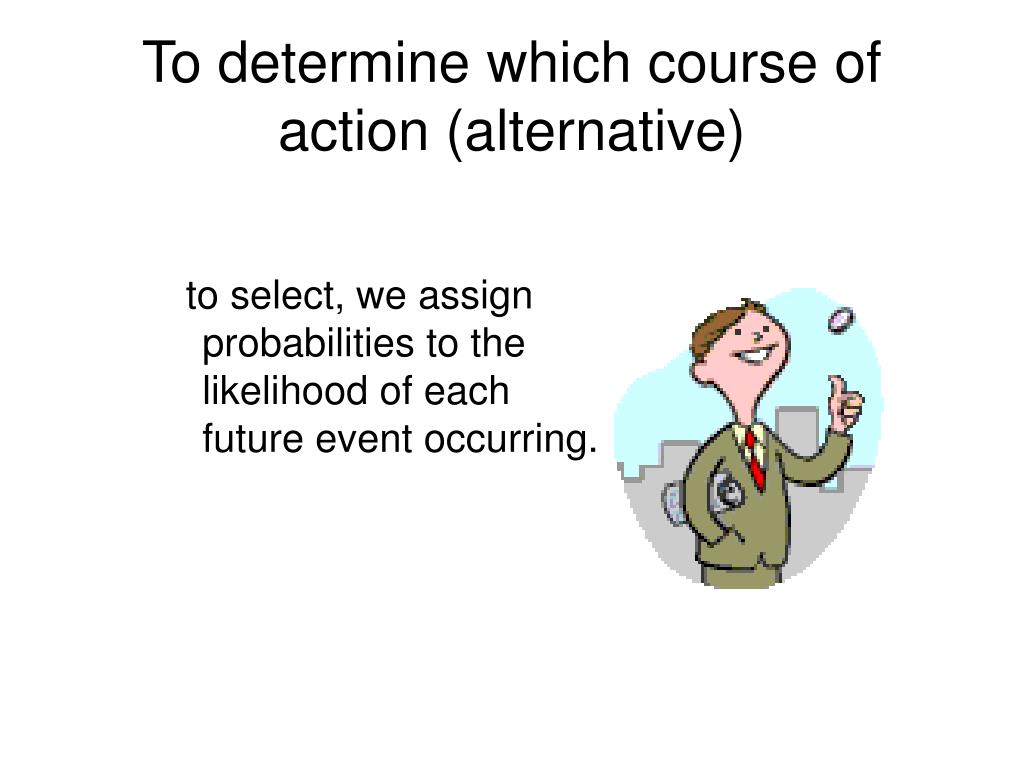 To determine which course of action (alternative)

to select, we assign probabilities to the likelihood of each future event occurring.